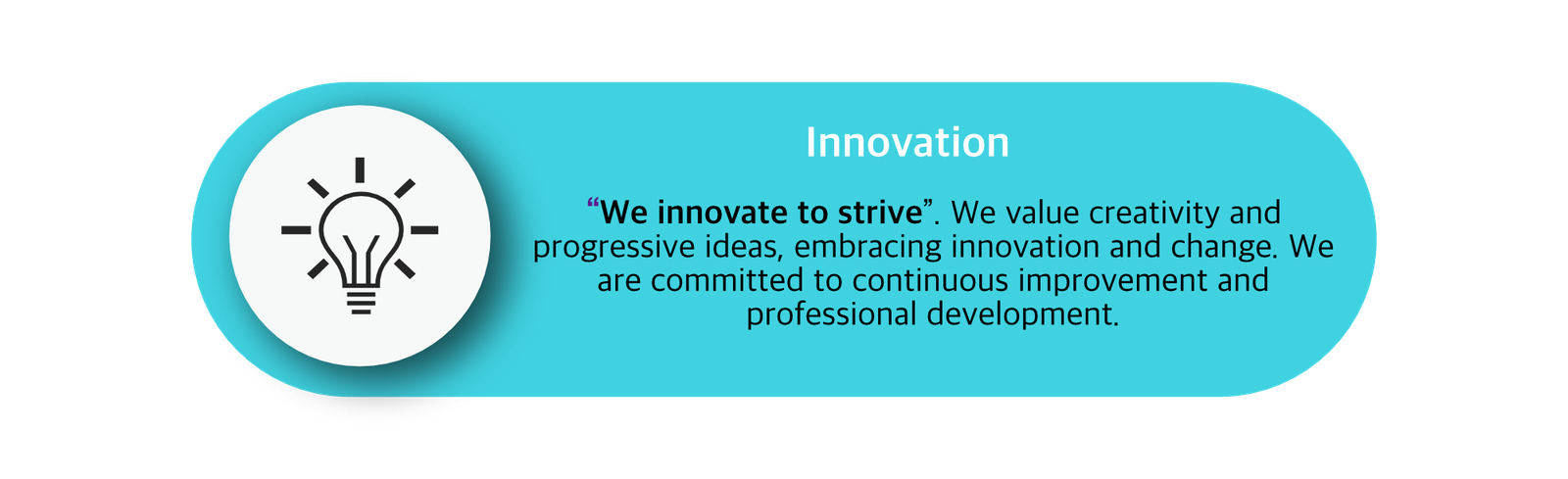 Innovation

“We innovate to strive”. We value creativity and progressive ideas, embracing innovation and change. We are committed to continuous improvement and professional development.